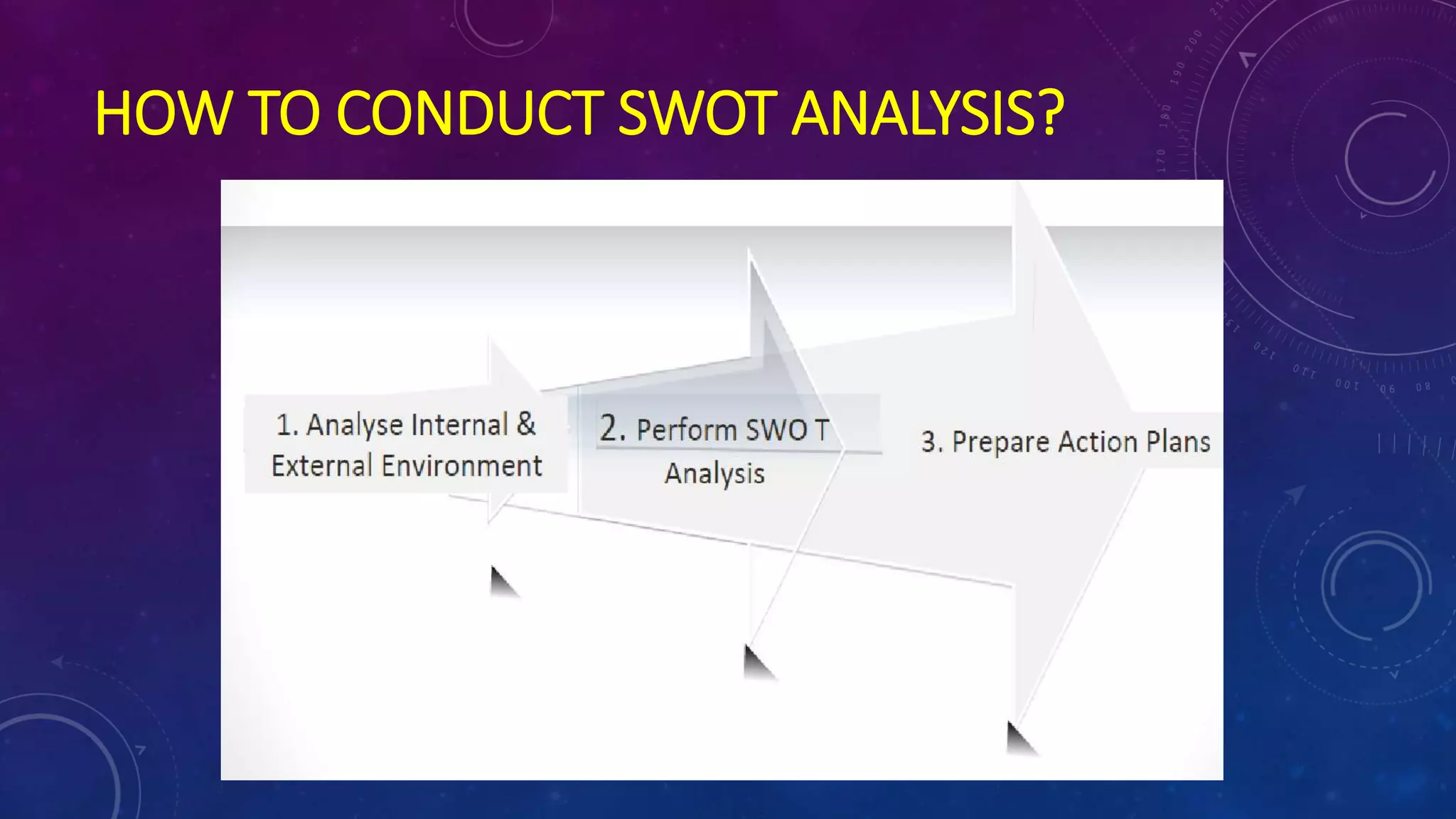 HOW TO CONDUCT SWOT ANALYSIS?

1. Analyse Internal & External Environment

2. Perform SWO T Analysis

3. Prepare Action Plans